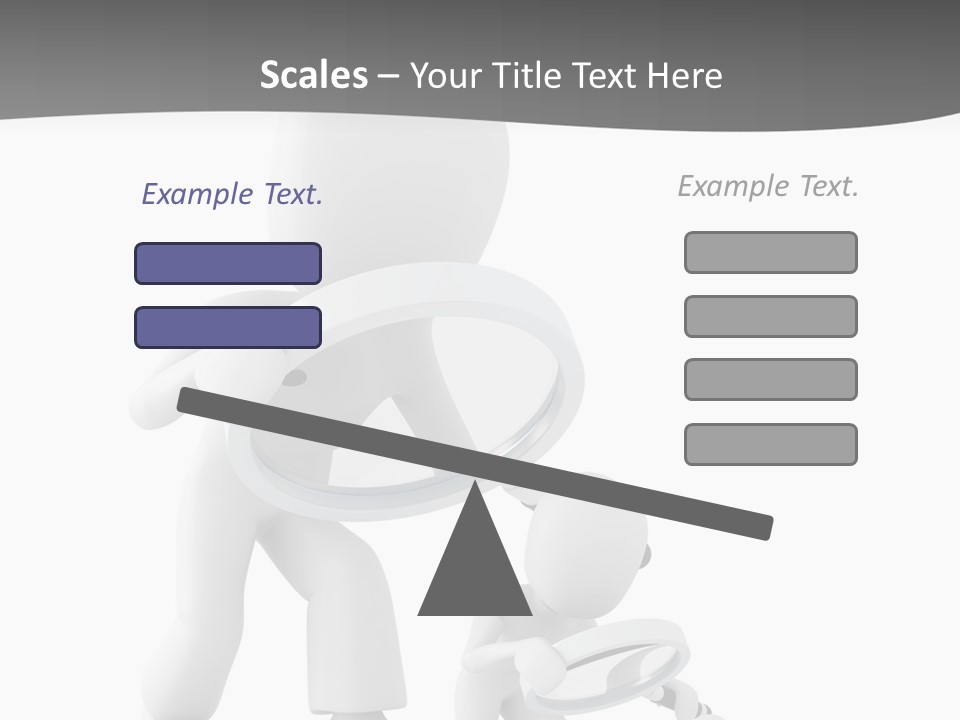 Scales – Your Title Text Here

Example Text.

Example Text.